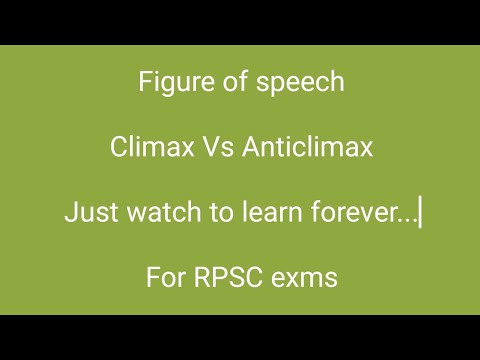 Figure of speech

Climax Vs Anticlimax

Just watch to learn forever...

For RPSC exms